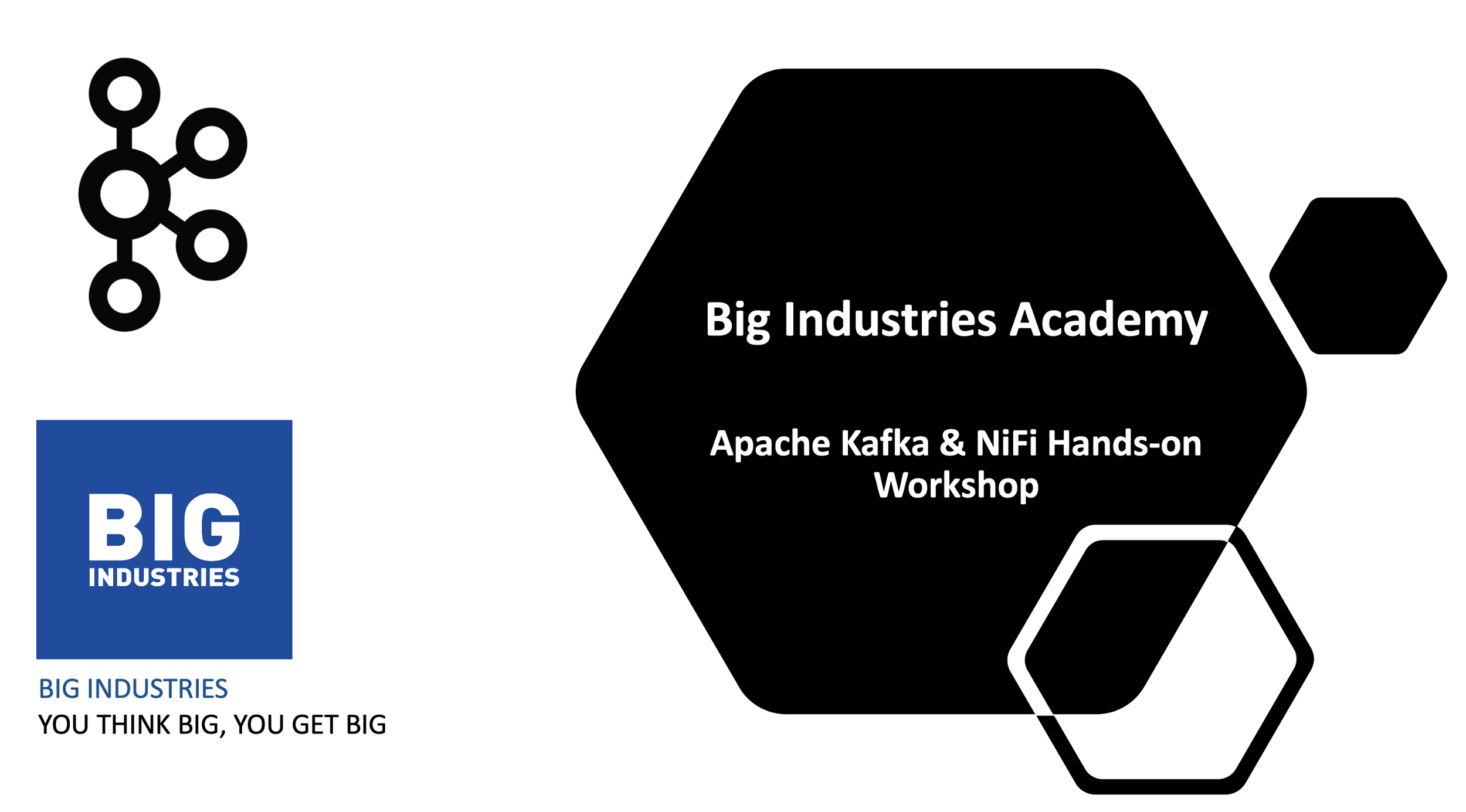 BIG
INDUSTRIES

BIG INDUSTRIES
YOU THINK BIG, YOU GET BIG

Big Industries Academy

Apache Kafka & NiFi Hands-on Workshop